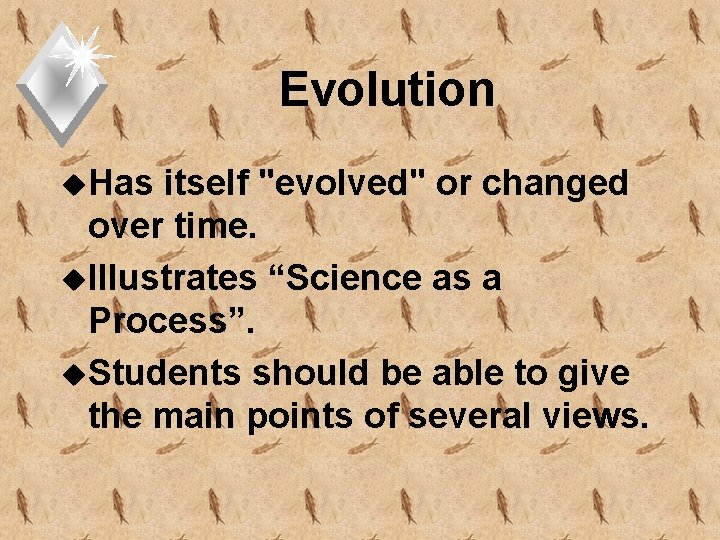 Evolution

◆Has itself "evolved" or changed over time.

◆Illustrates “Science as a Process”.

◆Students should be able to give the main points of several views.